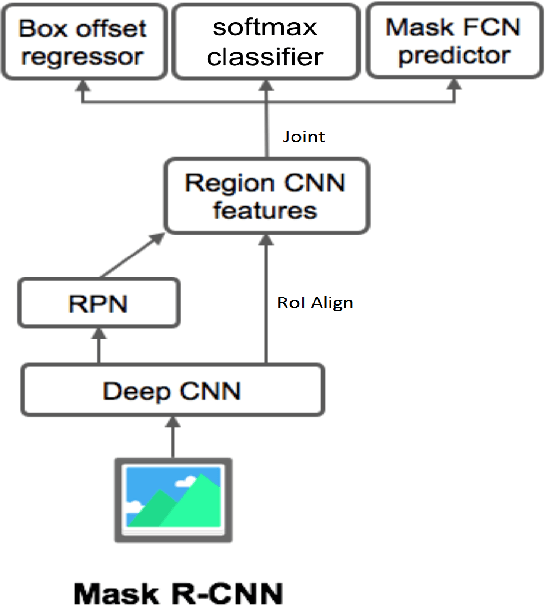 Box offset regressor

softmax classifier

Mask FCN predictor

Joint

Region CNN features

RPN

RoI Align

Deep CNN

Mask R-CNN